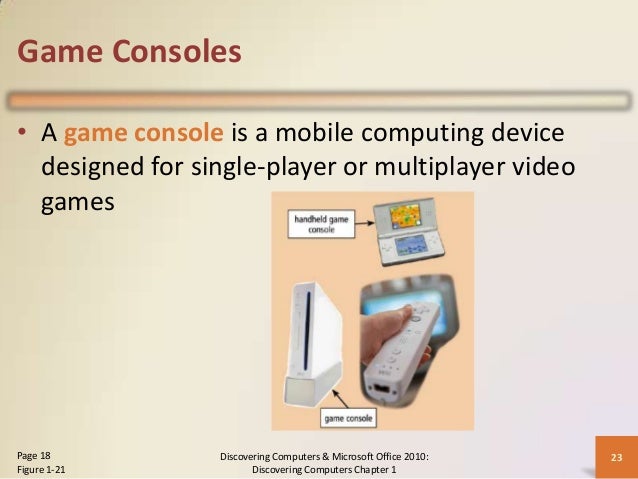 Game Consoles

• A game console is a mobile computing device designed for single-player or multiplayer video games

handheld game console

game console

Page 18
Figure 1-21

Discovering Computers & Microsoft Office 2010: Discovering Computers Chapter 1

23